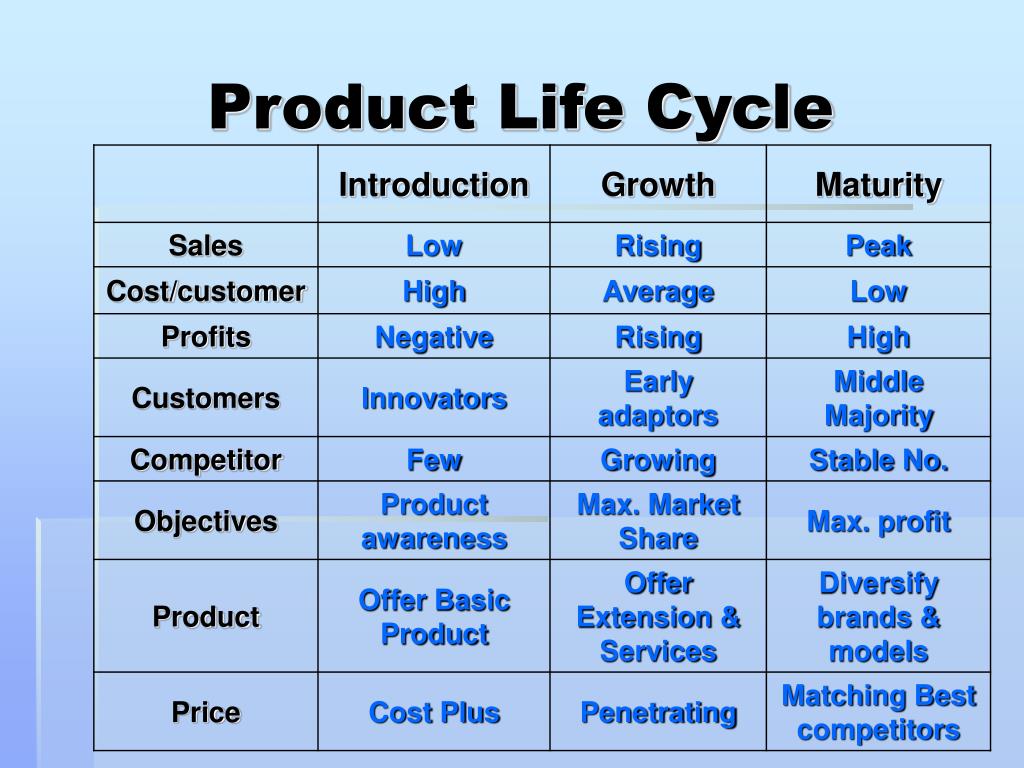 Product Life Cycle

| | Introduction | Growth | Maturity |
|---|---|---|---|
| Sales | Low | Rising | Peak |
| Cost/customer | High | Average | Low |
| Profits | Negative | Rising | High |
| Customers | Innovators | Early adaptors | Middle Majority |
| Competitor | Few | Growing | Stable No. |
| Objectives | Product awareness | Max. Market Share | Max. profit |
| Product | Offer Basic Product | Offer Extension & Services | Diversify brands & models |
| Price | Cost Plus | Penetrating | Matching Best competitors |